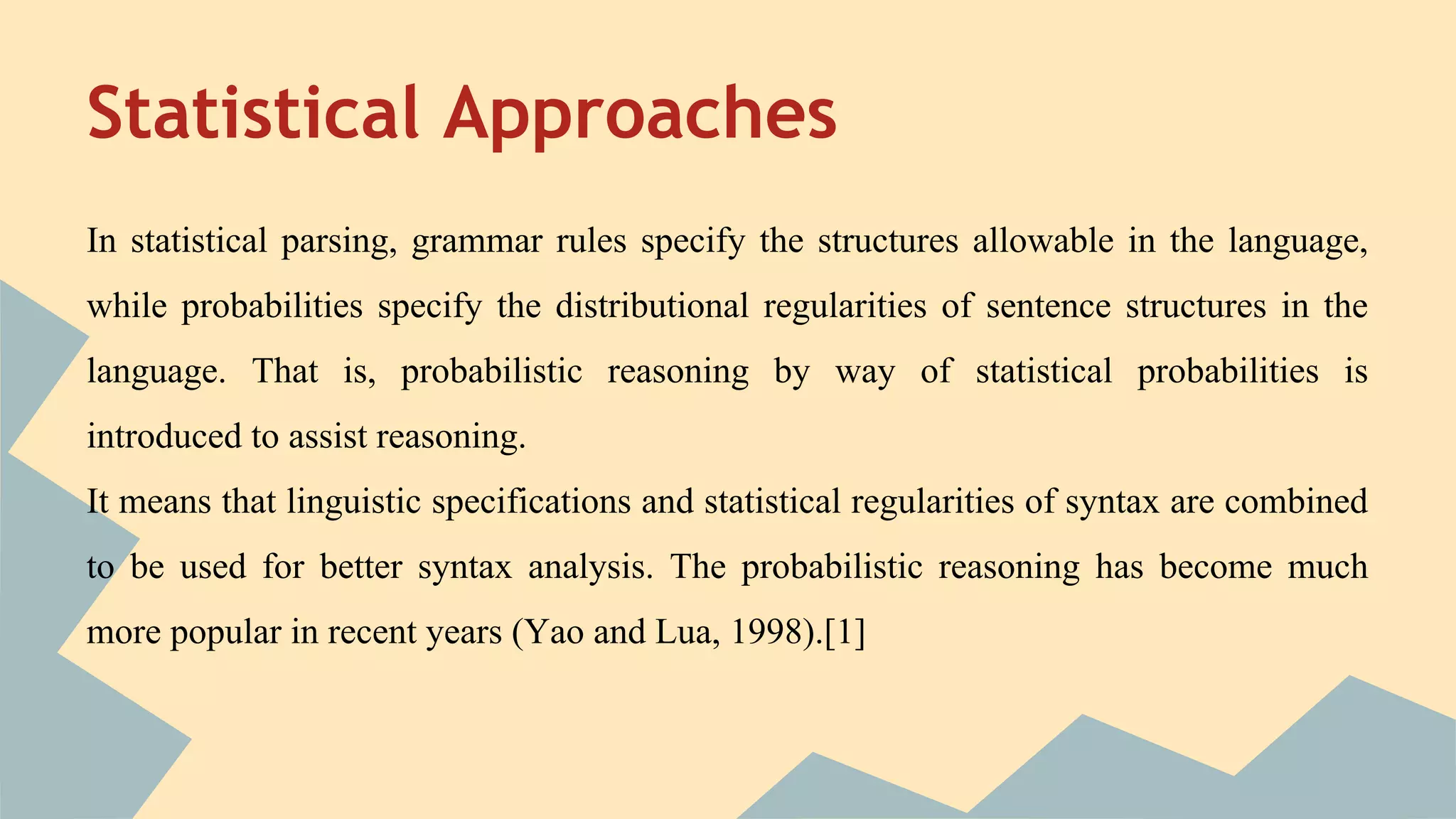 Statistical Approaches

In statistical parsing, grammar rules specify the structures allowable in the language, while probabilities specify the distributional regularities of sentence structures in the language. That is, probabilistic reasoning by way of statistical probabilities is introduced to assist reasoning.
It means that linguistic specifications and statistical regularities of syntax are combined to be used for better syntax analysis. The probabilistic reasoning has become much more popular in recent years (Yao and Lua, 1998).[1]